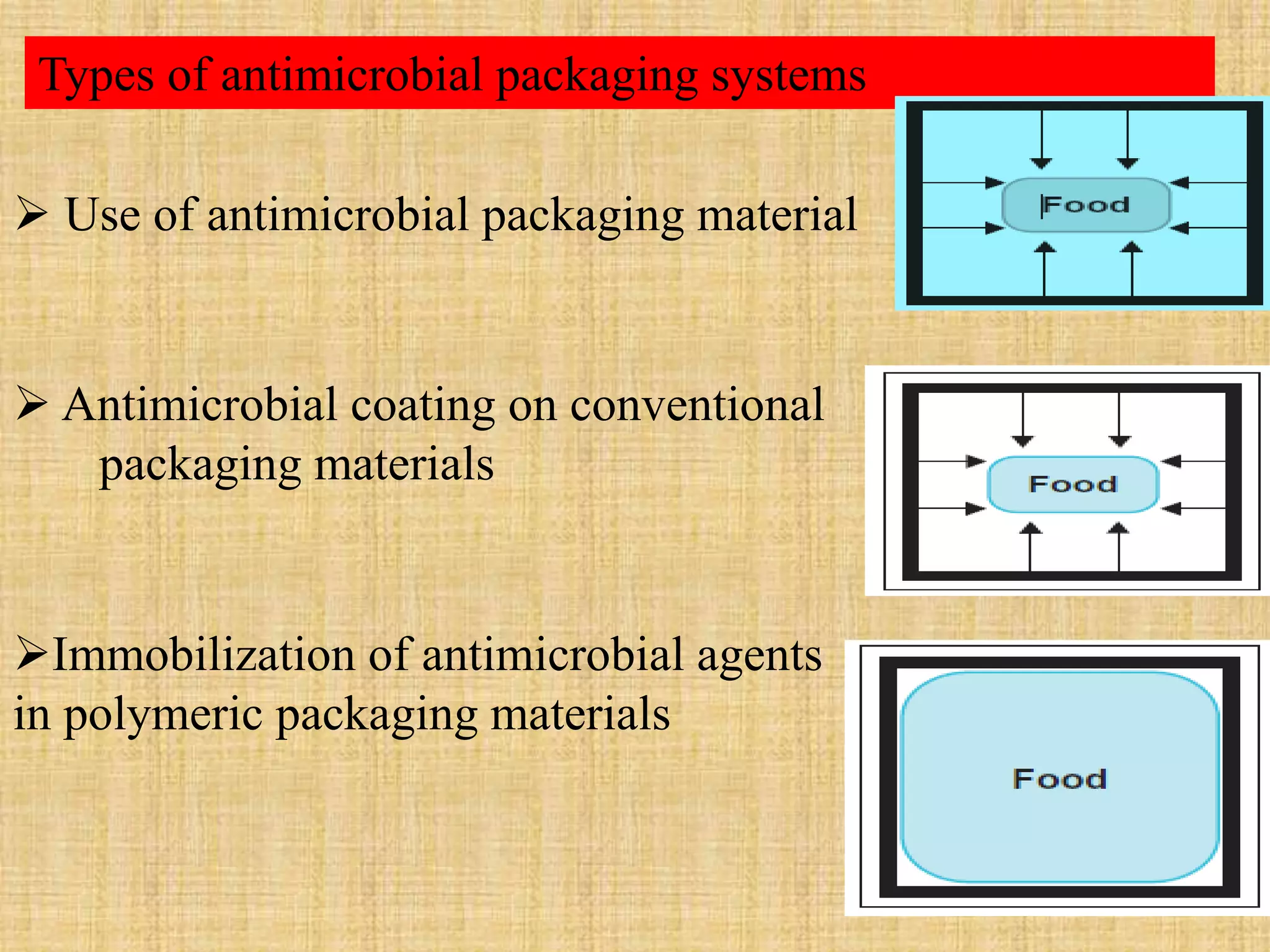 Types of antimicrobial packaging systems

➢ Use of antimicrobial packaging material

Food

➢ Antimicrobial coating on conventional packaging materials

Food

➢Immobilization of antimicrobial agents in polymeric packaging materials

Food